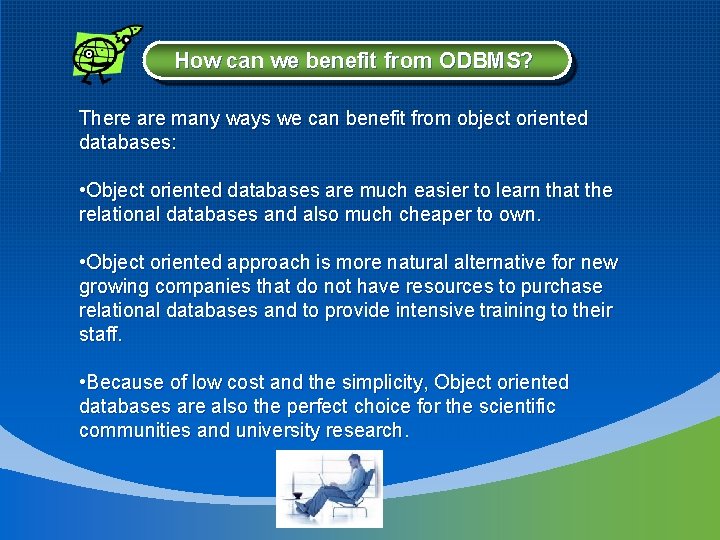 How can we benefit from ODBMS?

There are many ways we can benefit from object oriented databases:

•Object oriented databases are much easier to learn that the relational databases and also much cheaper to own.

•Object oriented approach is more natural alternative for new growing companies that do not have resources to purchase relational databases and to provide intensive training to their staff.

•Because of low cost and the simplicity, Object oriented databases are also the perfect choice for the scientific communities and university research.